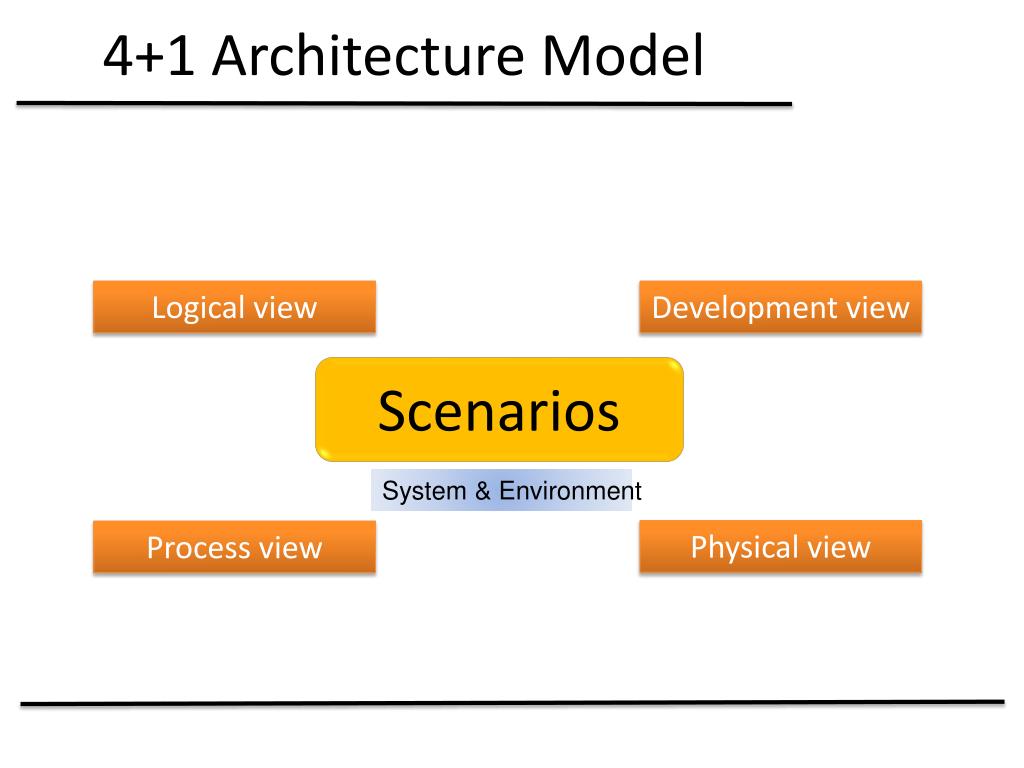 4+1 Architecture Model

Logical view

Development view

Scenarios

System & Environment

Process view

Physical view